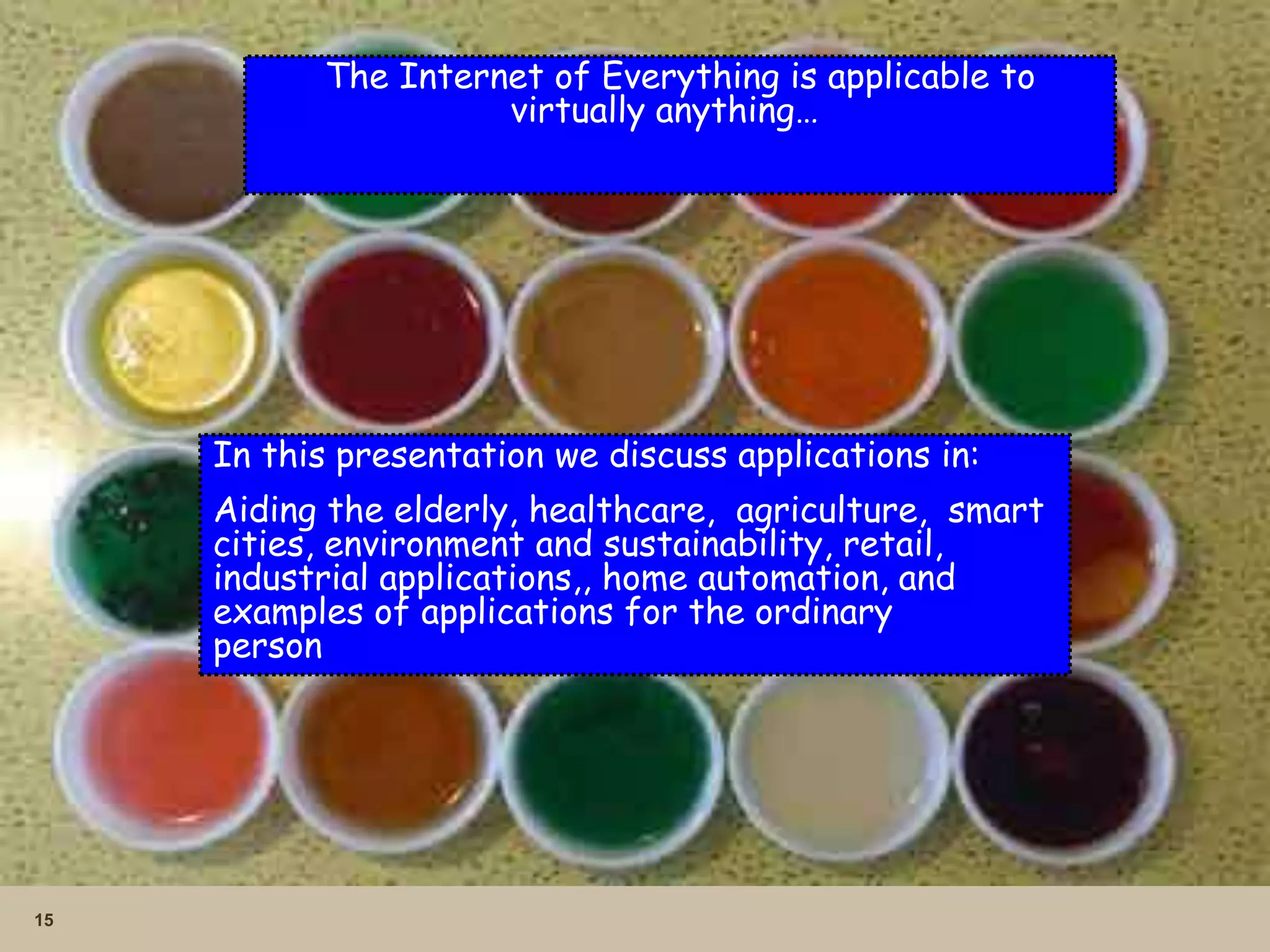 The Internet of Everything is applicable to virtually anything…

In this presentation we discuss applications in:

Aiding the elderly, healthcare, agriculture, smart cities, environment and sustainability, retail, industrial applications,, home automation, and examples of applications for the ordinary person

15